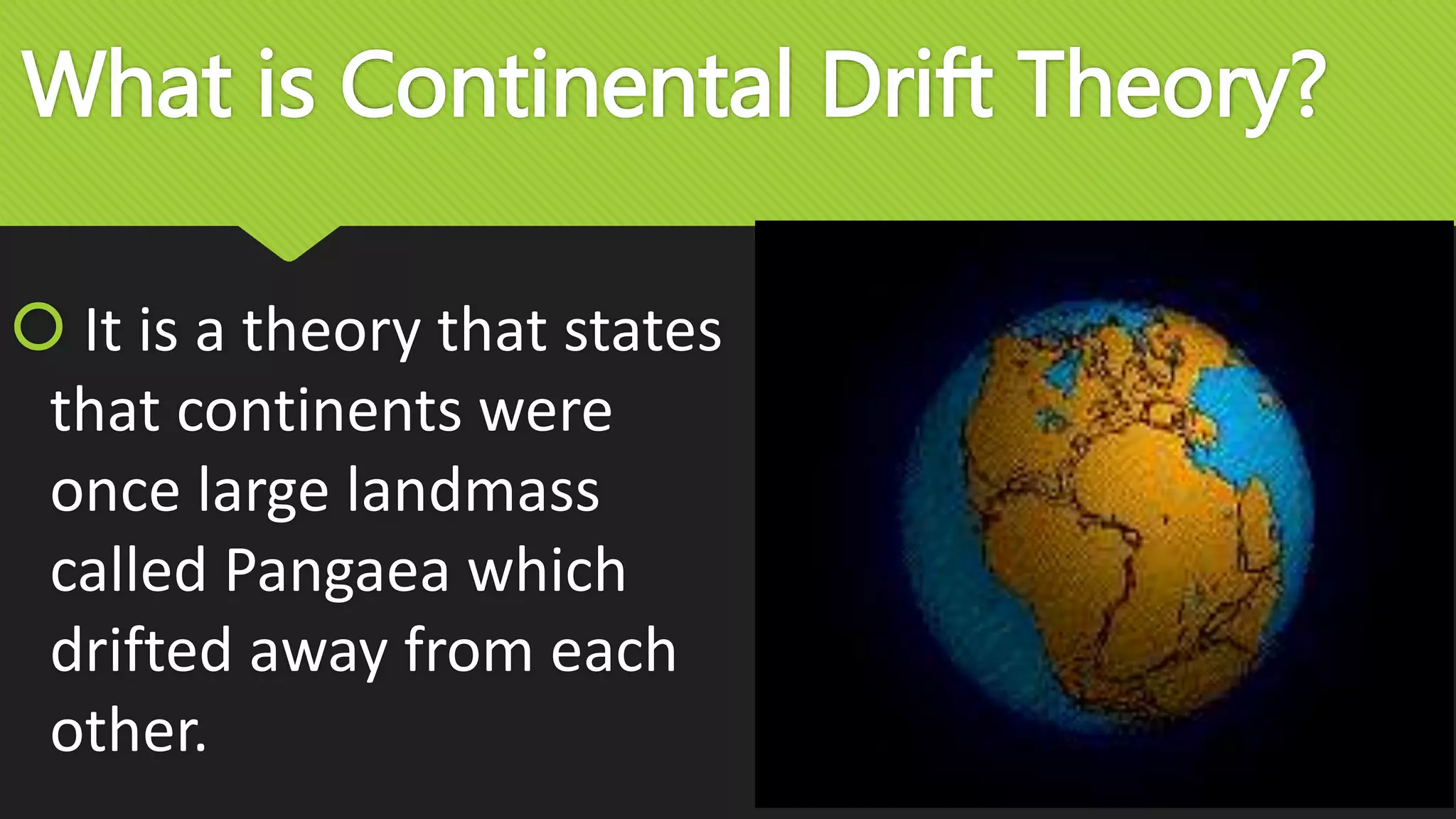 What is Continental Drift Theory?

It is a theory that states that continents were once large landmass called Pangaea which drifted away from each other.